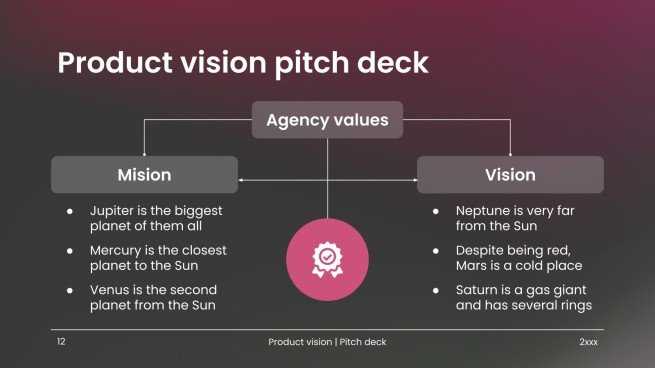 Product vision pitch deck

Agency values

Mision

- Jupiter is the biggest planet of them all
- Mercury is the closest planet to the Sun
- Venus is the second planet from the Sun

Vision

- Neptune is very far from the Sun
- Despite being red, Mars is a cold place
- Saturn is a gas giant and has several rings

12

Product vision | Pitch deck

2xxx